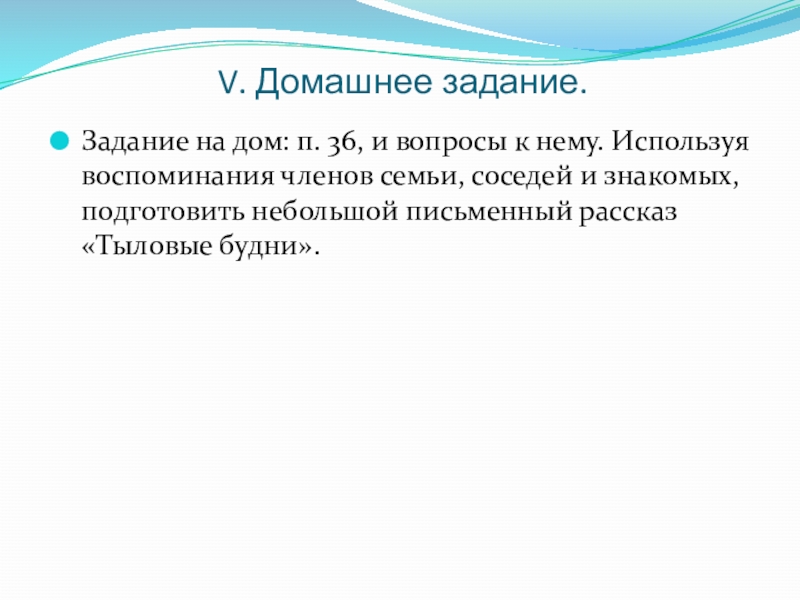 V. Домашнее задание.

Задание на дом: п. 36, и вопросы к нему. Используя воспоминания членов семьи, соседей и знакомых, подготовить небольшой письменный рассказ «Тыловые будни».